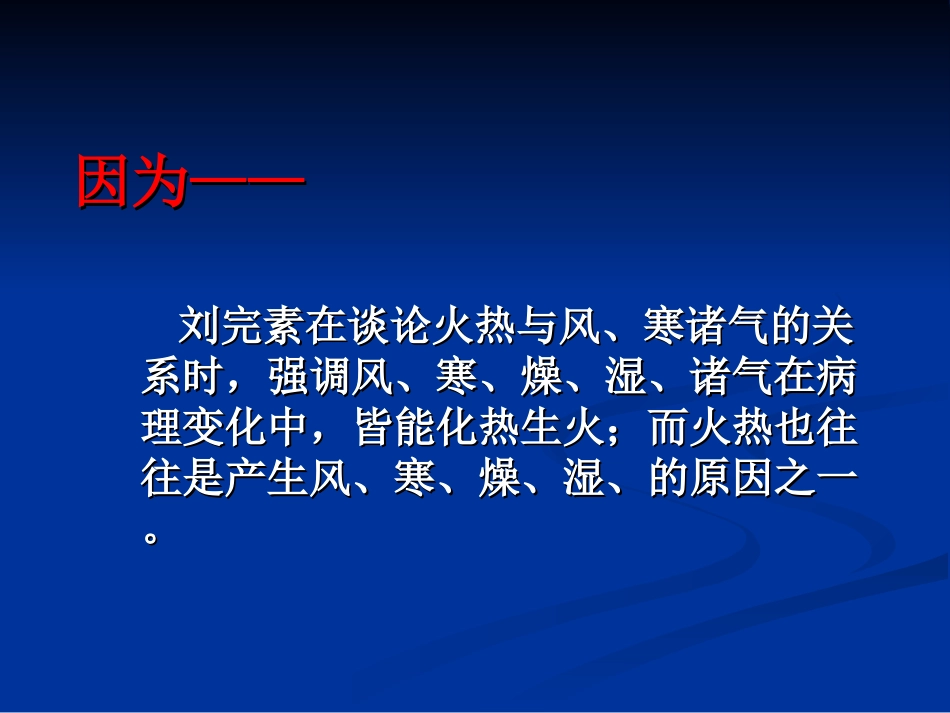 因为——

刘完素在谈论火热与风、寒诸气的关系时，强调风、寒、燥、湿、诸气在病理变化中，皆能化热生火；而火热也往往是产生风、寒、燥、湿、的原因之一。